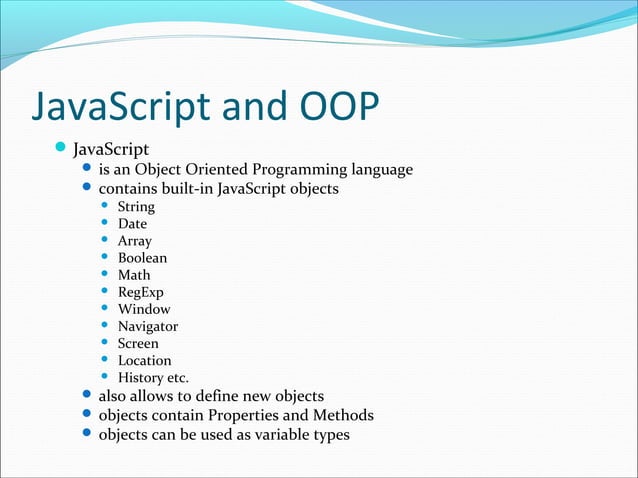 JavaScript and OOP

- JavaScript
  - is an Object Oriented Programming language
  - contains built-in JavaScript objects
    - String
    - Date
    - Array
    - Boolean
    - Math
    - RegExp
    - Window
    - Navigator
    - Screen
    - Location
    - History etc.
  - also allows to define new objects
  - objects contain Properties and Methods
  - objects can be used as variable types